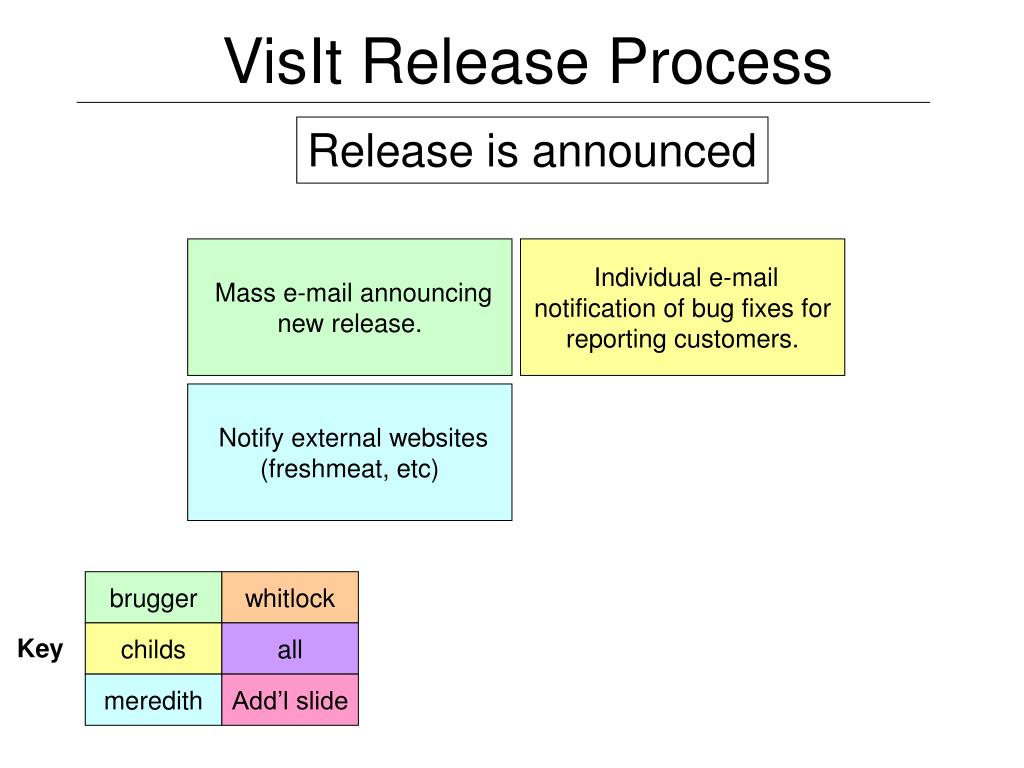 VisIt Release Process

Release is announced

Mass e-mail announcing new release.

Individual e-mail notification of bug fixes for reporting customers.

Notify external websites (freshmeat, etc)

Key

| brugger | whitlock |
|---|---|
| childs | all |
| meredith | Add'l slide |